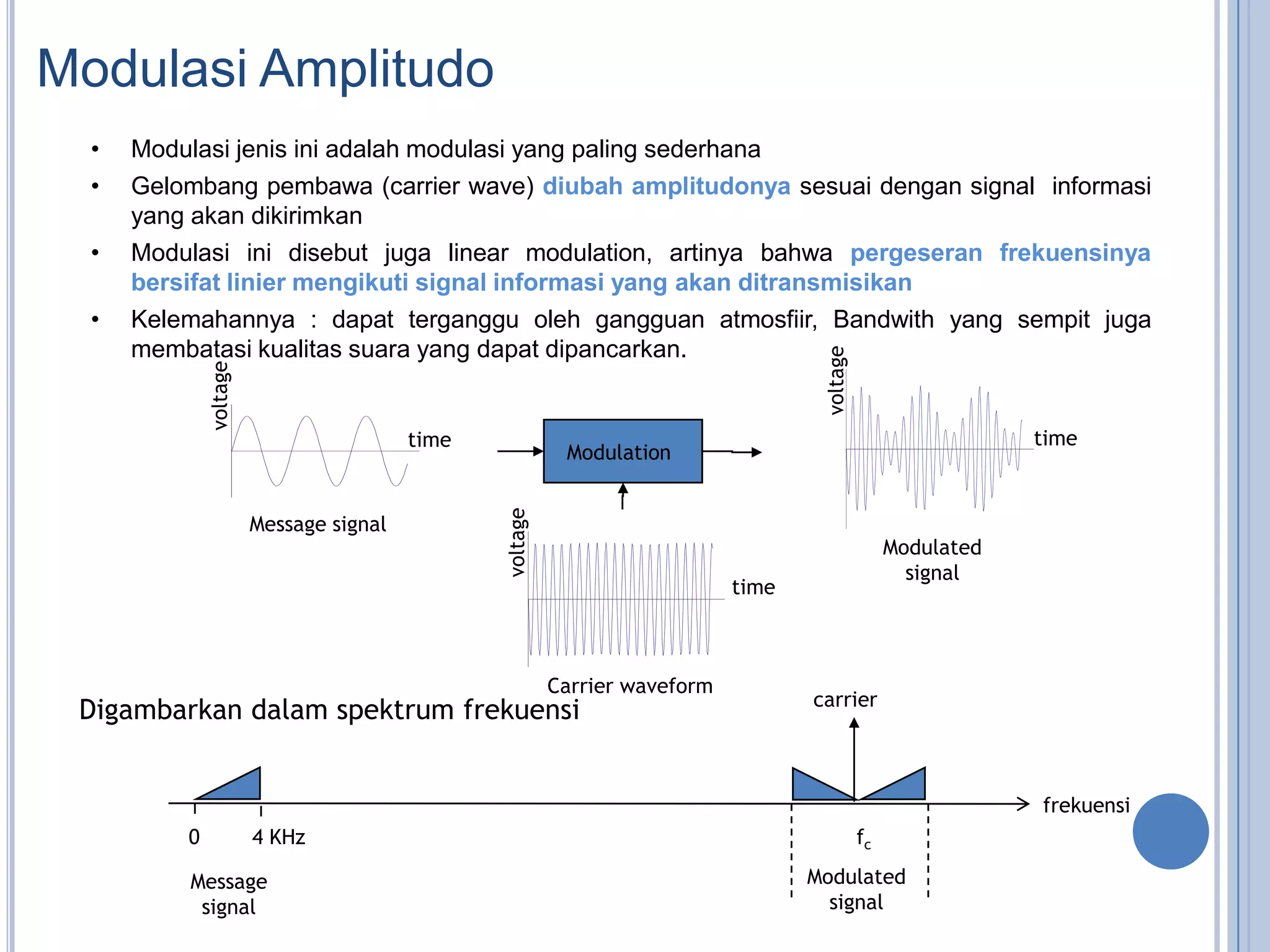 Modulasi Amplitudo

• Modulasi jenis ini adalah modulasi yang paling sederhana
• Gelombang pembawa (carrier wave) diubah amplitudonya sesuai dengan signal informasi yang akan dikirimkan
• Modulasi ini disebut juga linear modulation, artinya bahwa pergeseran frekuensinya bersifat linier mengikuti signal informasi yang akan ditransmisikan
• Kelemahannya : dapat terganggu oleh gangguan atmosfiir, Bandwith yang sempit juga membatasi kualitas suara yang dapat dipancarkan.

voltage
time
Message signal

Modulation

voltage
time
Carrier waveform

voltage
time
Modulated signal

Digambarkan dalam spektrum frekuensi

carrier
frekuensi
0
4 KHz
Message signal
$f_c$
Modulated signal